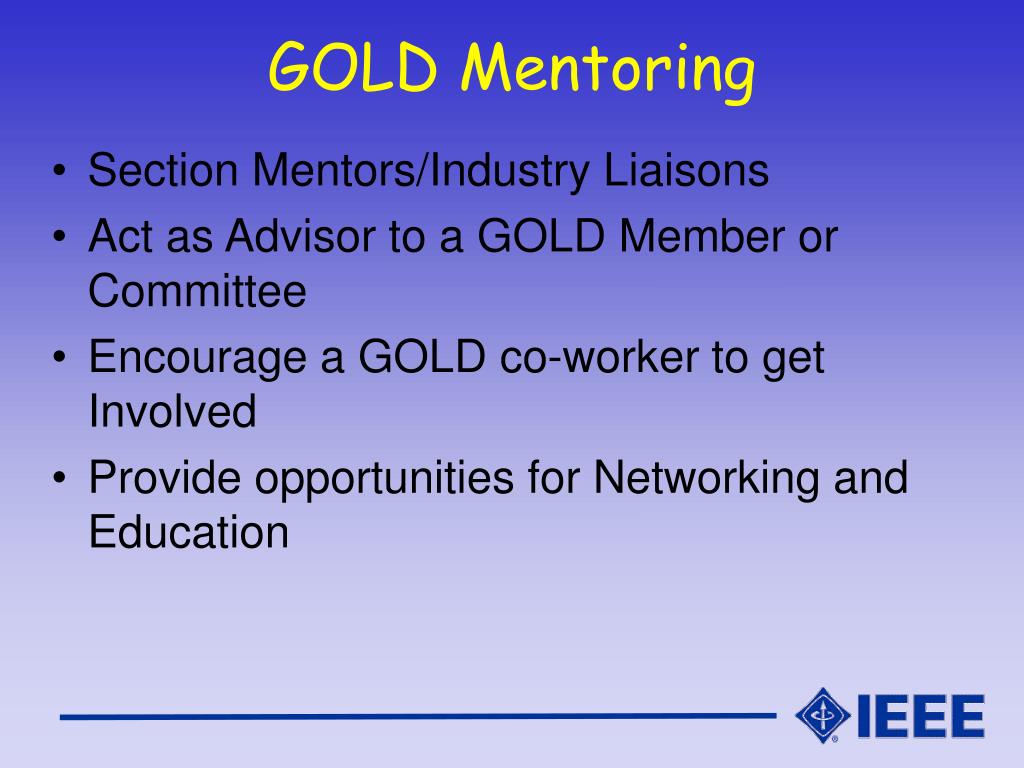 GOLD Mentoring

• Section Mentors/Industry Liaisons
• Act as Advisor to a GOLD Member or Committee
• Encourage a GOLD co-worker to get Involved
• Provide opportunities for Networking and Education

IEEE